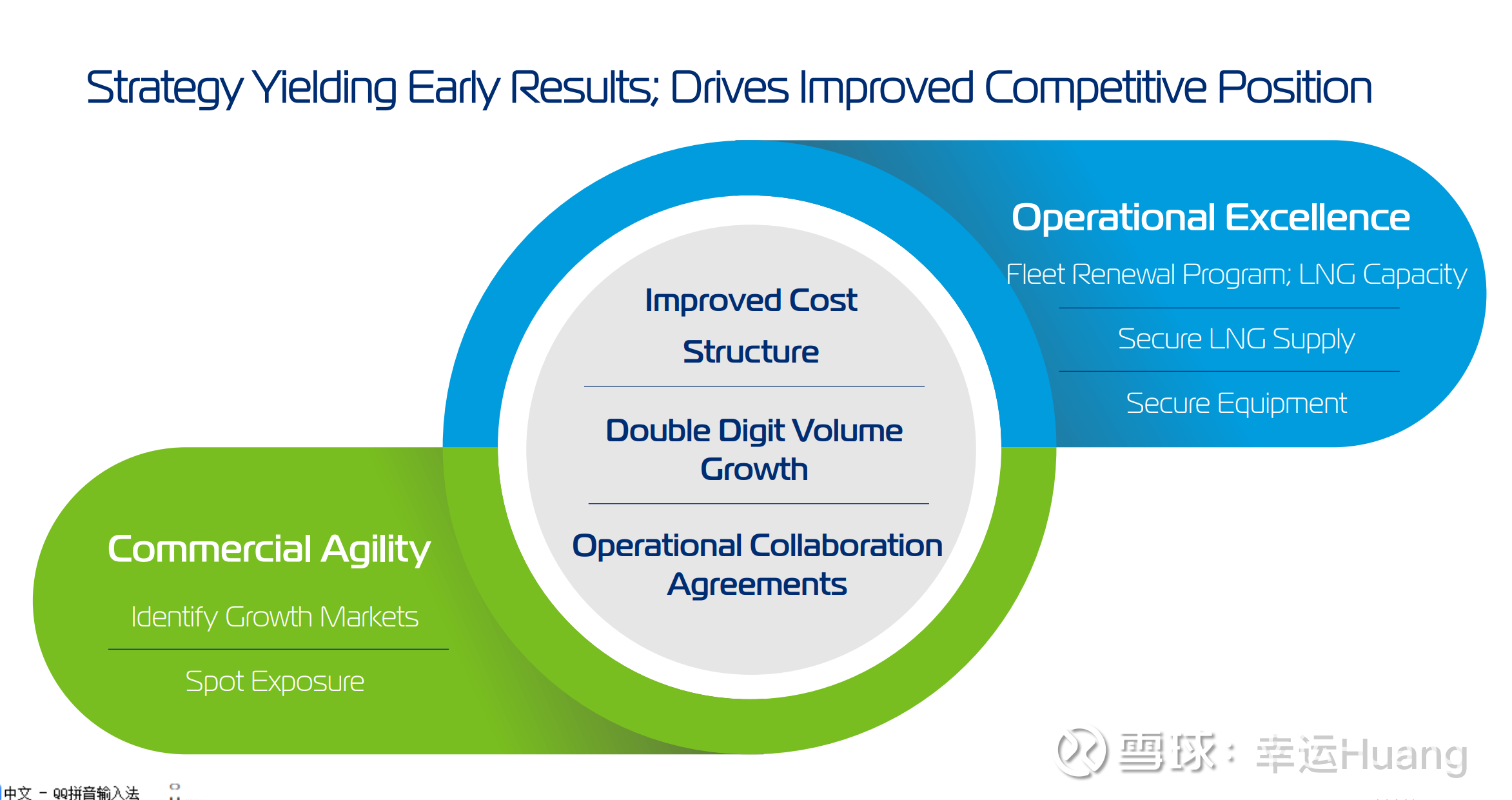 Strategy Yielding Early Results; Drives Improved Competitive Position

Operational Excellence

Fleet Renewal Program; LNG Capacity

Secure LNG Supply

Secure Equipment

Improved Cost Structure

Double Digit Volume Growth

Operational Collaboration Agreements

Commercial Agility

Identify Growth Markets

Spot Exposure

雪球：幸运Huang

中文 - QQ拼音输入法